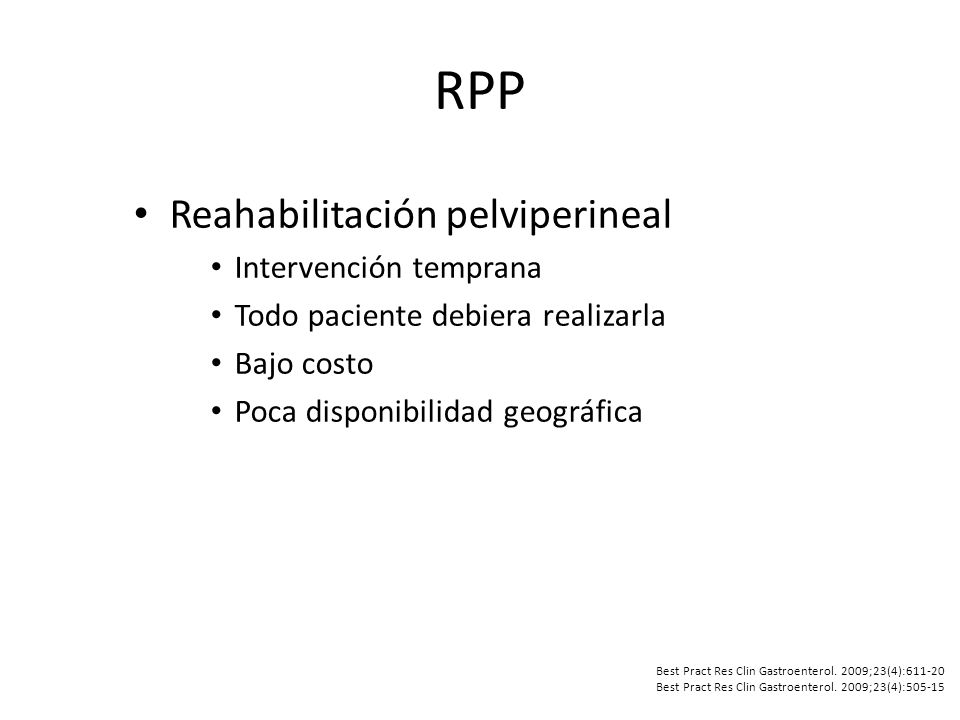 RPP

• Reahabilitación pelviperineal
  • Intervención temprana
  • Todo paciente debiera realizarla
  • Bajo costo
  • Poca disponibilidad geográfica

Best Pract Res Clin Gastroenterol. 2009;23(4):611-20
Best Pract Res Clin Gastroenterol. 2009;23(4):505-15